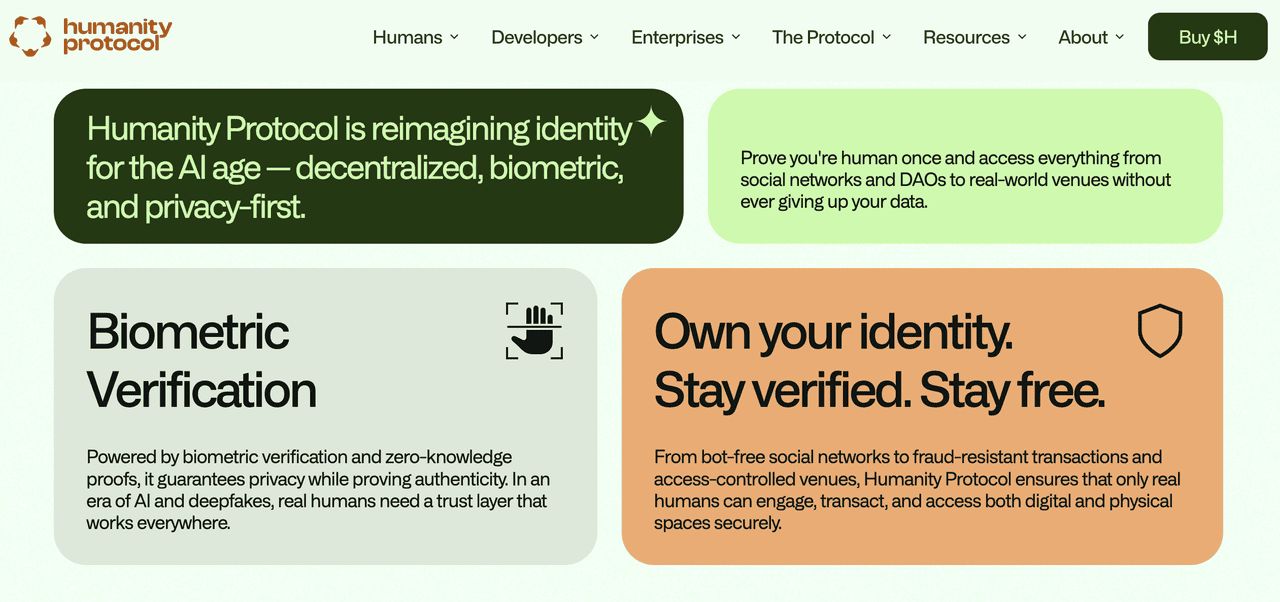 humanity protocol

Humans Developers Enterprises The Protocol Resources About Buy $H

Humanity Protocol is reimagining identity for the AI age — decentralized, biometric, and privacy-first.

Prove you're human once and access everything from social networks and DAOs to real-world venues without ever giving up your data.

Biometric Verification

Powered by biometric verification and zero-knowledge proofs, it guarantees privacy while proving authenticity. In an era of AI and deepfakes, real humans need a trust layer that works everywhere.

Own your identity. Stay verified. Stay free.

From bot-free social networks to fraud-resistant transactions and access-controlled venues, Humanity Protocol ensures that only real humans can engage, transact, and access both digital and physical spaces securely.